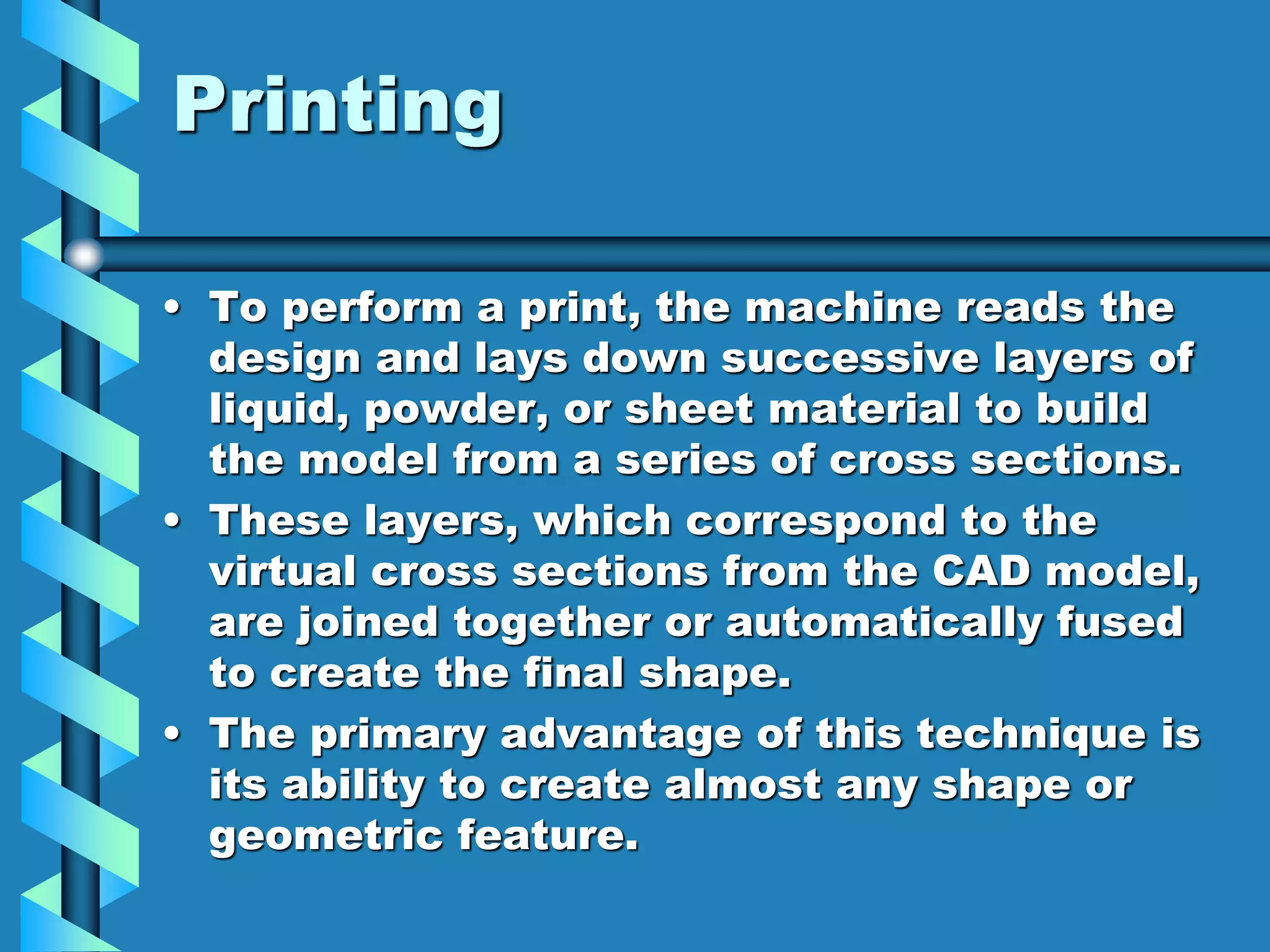 Printing

• To perform a print, the machine reads the design and lays down successive layers of liquid, powder, or sheet material to build the model from a series of cross sections.

• These layers, which correspond to the virtual cross sections from the CAD model, are joined together or automatically fused to create the final shape.

• The primary advantage of this technique is its ability to create almost any shape or geometric feature.